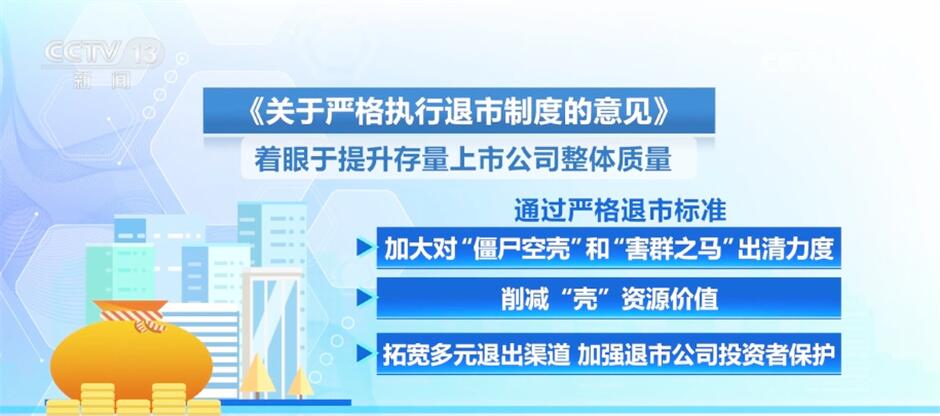 CCTV 13
新闻

《关于严格执行退市制度的意见》
着眼于提升存量上市公司整体质量

通过严格退市标准
加大对“僵尸空壳”和“害群之马”出清力度
削减“壳”资源价值
拓宽多元退出渠道 加强退市公司投资者保护